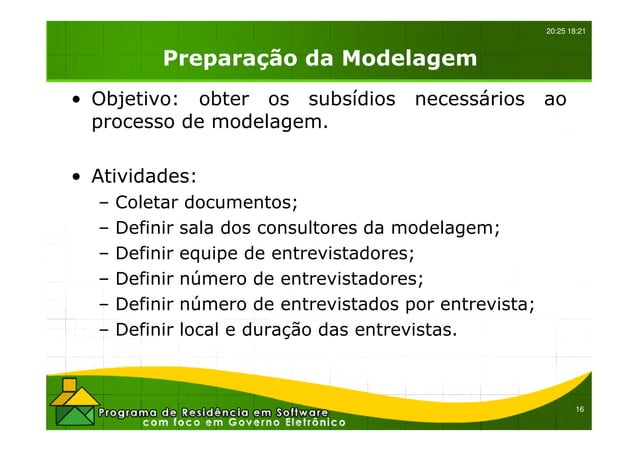 20:25 18:21

Preparação da Modelagem

• Objetivo: obter os subsídios necessários ao processo de modelagem.

• Atividades:
– Coletar documentos;
– Definir sala dos consultores da modelagem;
– Definir equipe de entrevistadores;
– Definir número de entrevistadores;
– Definir número de entrevistados por entrevista;
– Definir local e duração das entrevistas.

Programa de Residência em Software
com foco em Governo Eletrônico

16